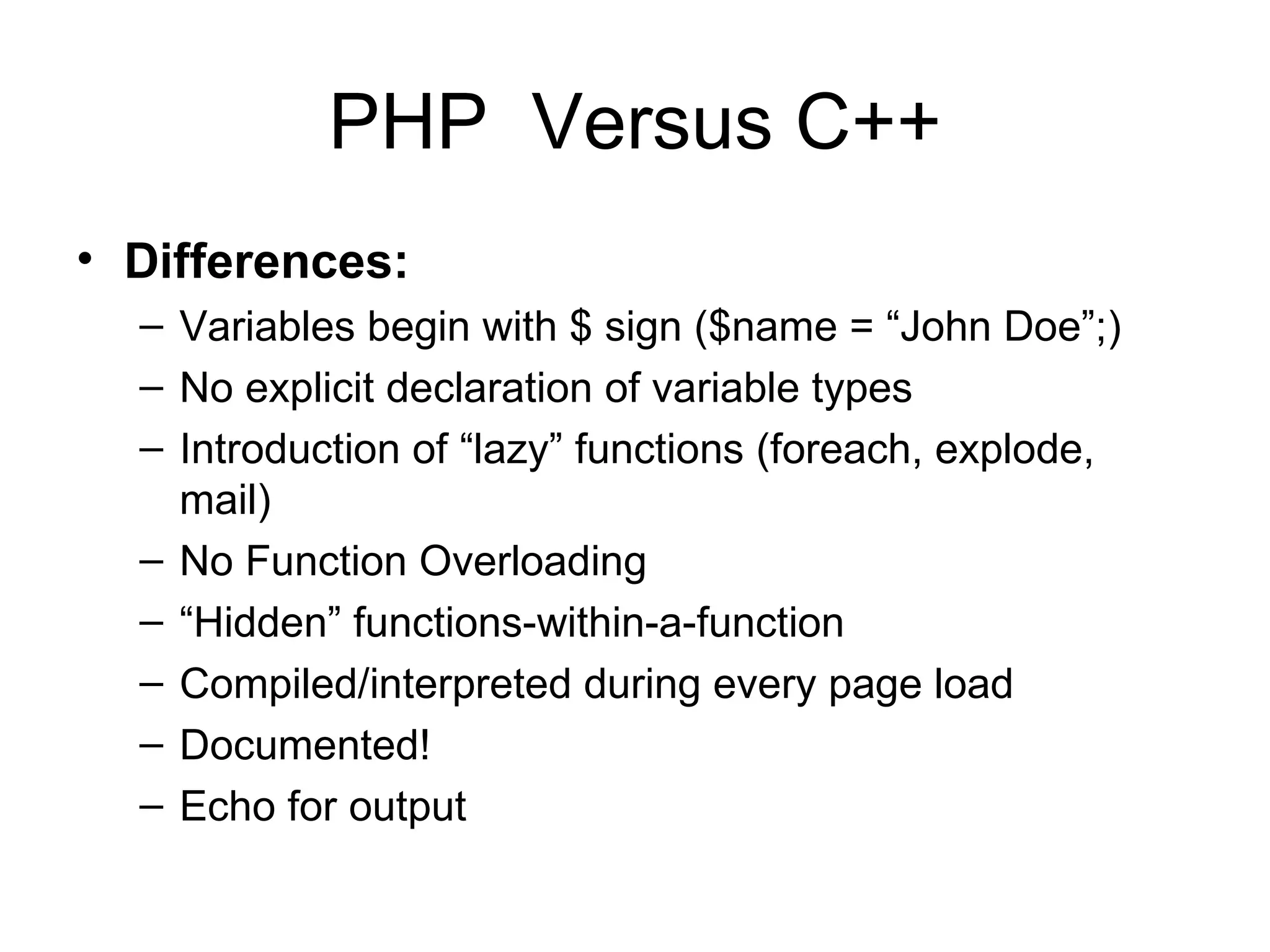 PHP Versus C++

• **Differences:**
  – Variables begin with \$ sign (\$name = “John Doe”;)
  – No explicit declaration of variable types
  – Introduction of “lazy” functions (foreach, explode, mail)
  – No Function Overloading
  – “Hidden” functions-within-a-function
  – Compiled/interpreted during every page load
  – Documented!
  – Echo for output